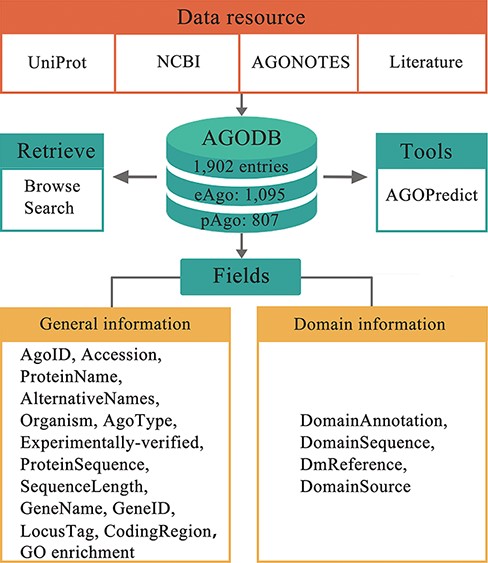 Data resource

UniProt

NCBI

AGONOTES

Literature

Retrieve

Browse
Search

AGODB
1,902 entries
eAgo: 1,095
pAgo: 807

Tools

AGOPredict

Fields

General information

AgoID, Accession, ProteinName, AlternativeNames, Organism, AgoType, Experimentally-verified, ProteinSequence, SequenceLength, GeneName, GeneID, LocusTag, CodingRegion, GO enrichment

Domain information

DomainAnnotation, DomainSequence, DmReference, DomainSource